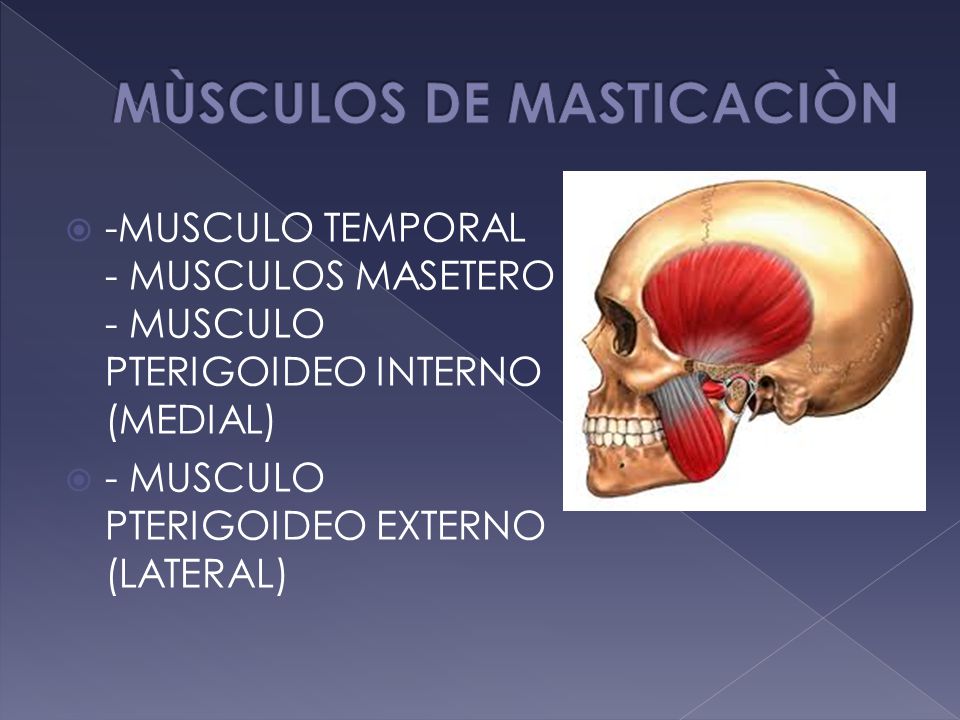 MÙSCULOS DE MASTICACIÒN

-MUSCULO TEMPORAL
- MUSCULOS MASETERO
- MUSCULO PTERIGOIDEO INTERNO (MEDIAL)

- MUSCULO PTERIGOIDEO EXTERNO (LATERAL)